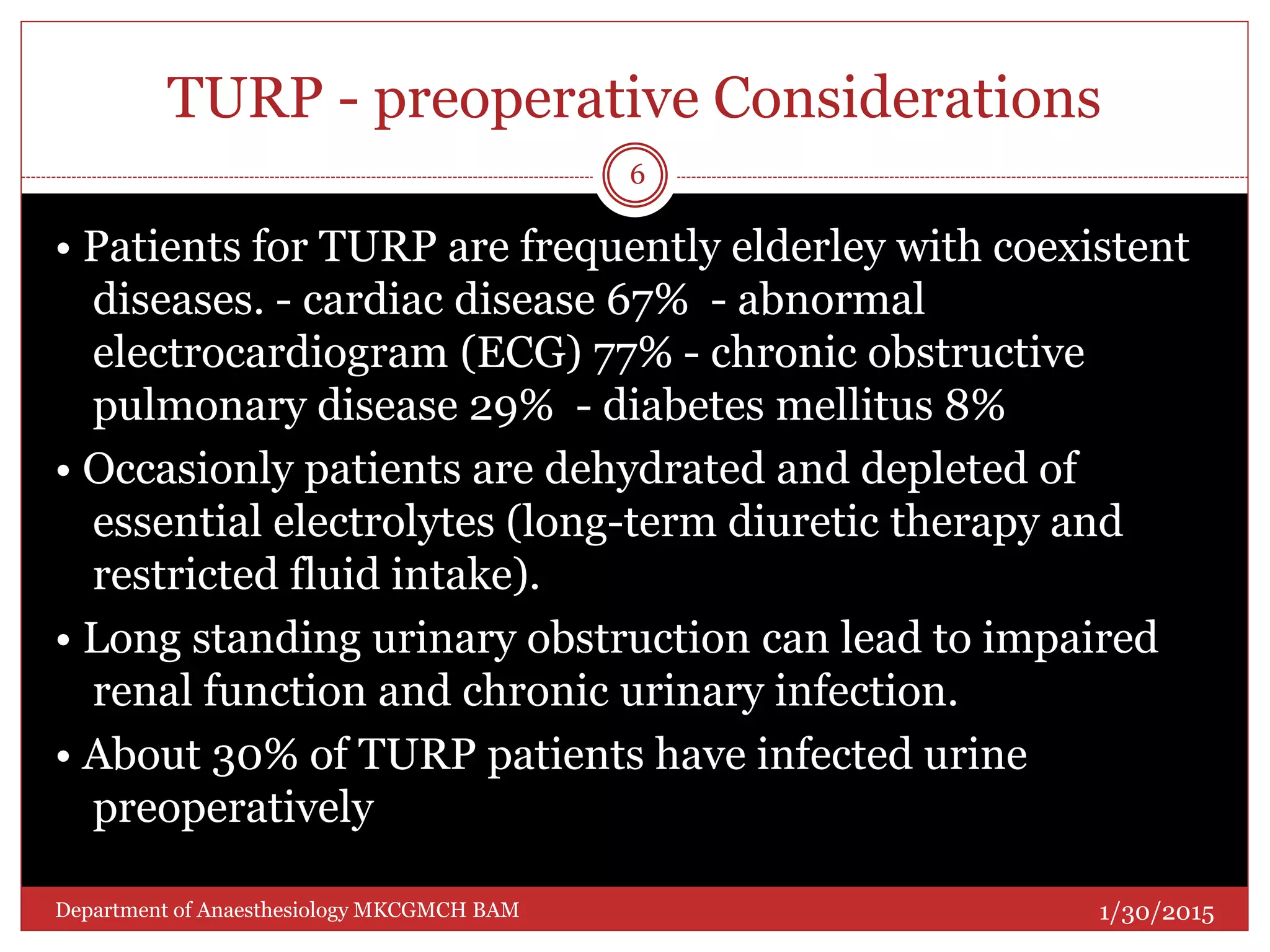 TURP - preoperative Considerations

6

• Patients for TURP are frequently elderley with coexistent diseases. - cardiac disease 67% - abnormal electrocardiogram (ECG) 77% - chronic obstructive pulmonary disease 29% - diabetes mellitus 8%

• Occasionly patients are dehydrated and depleted of essential electrolytes (long-term diuretic therapy and restricted fluid intake).

• Long standing urinary obstruction can lead to impaired renal function and chronic urinary infection.

• About 30% of TURP patients have infected urine preoperatively

Department of Anaesthesiology MKCGMCH BAM

1/30/2015